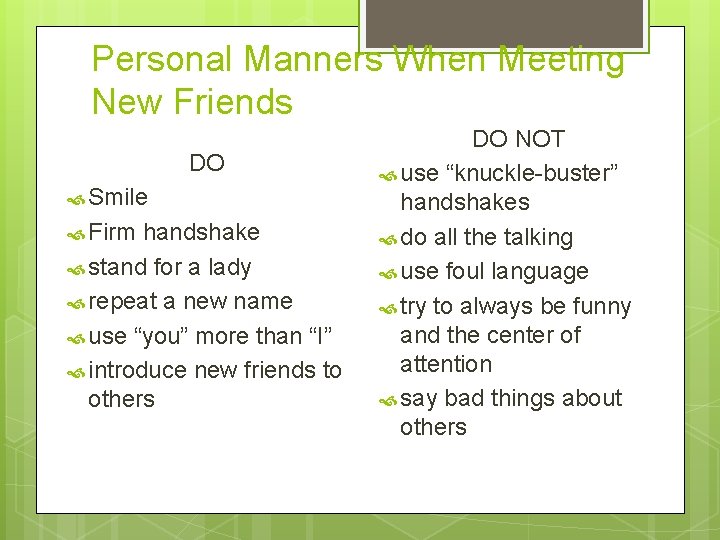 Personal Manners When Meeting New Friends

DO

Smile

Firm handshake

stand for a lady

repeat a new name

use “you” more than “I”

introduce new friends to others

DO NOT

use “knuckle-buster” handshakes

do all the talking

use foul language

try to always be funny and the center of attention

say bad things about others